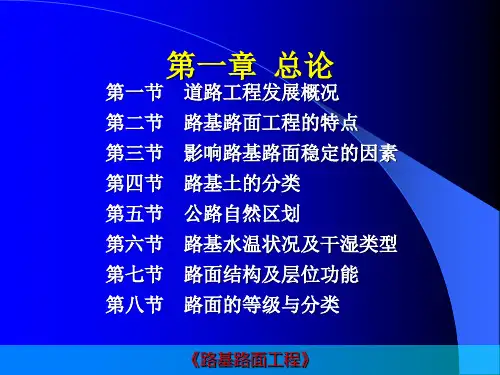 第一章 总论

第一节 道路工程发展概况

第二节 路基路面工程的特点

第三节 影响路基路面稳定的因素

第四节 路基土的分类

第五节 公路自然区划

第六节 路基水温状况及干湿类型

第七节 路面结构及层位功能

第八节 路面的等级与分类

《路基路面工程》